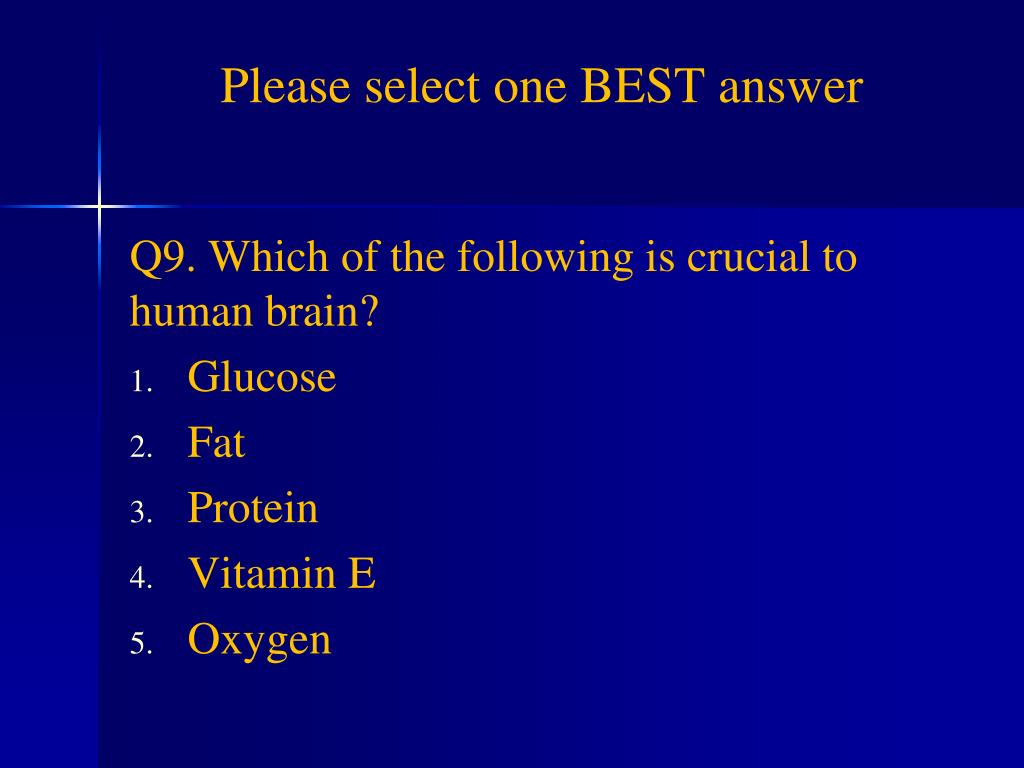 Please select one BEST answer

Q9. Which of the following is crucial to human brain?

1. Glucose
2. Fat
3. Protein
4. Vitamin E
5. Oxygen